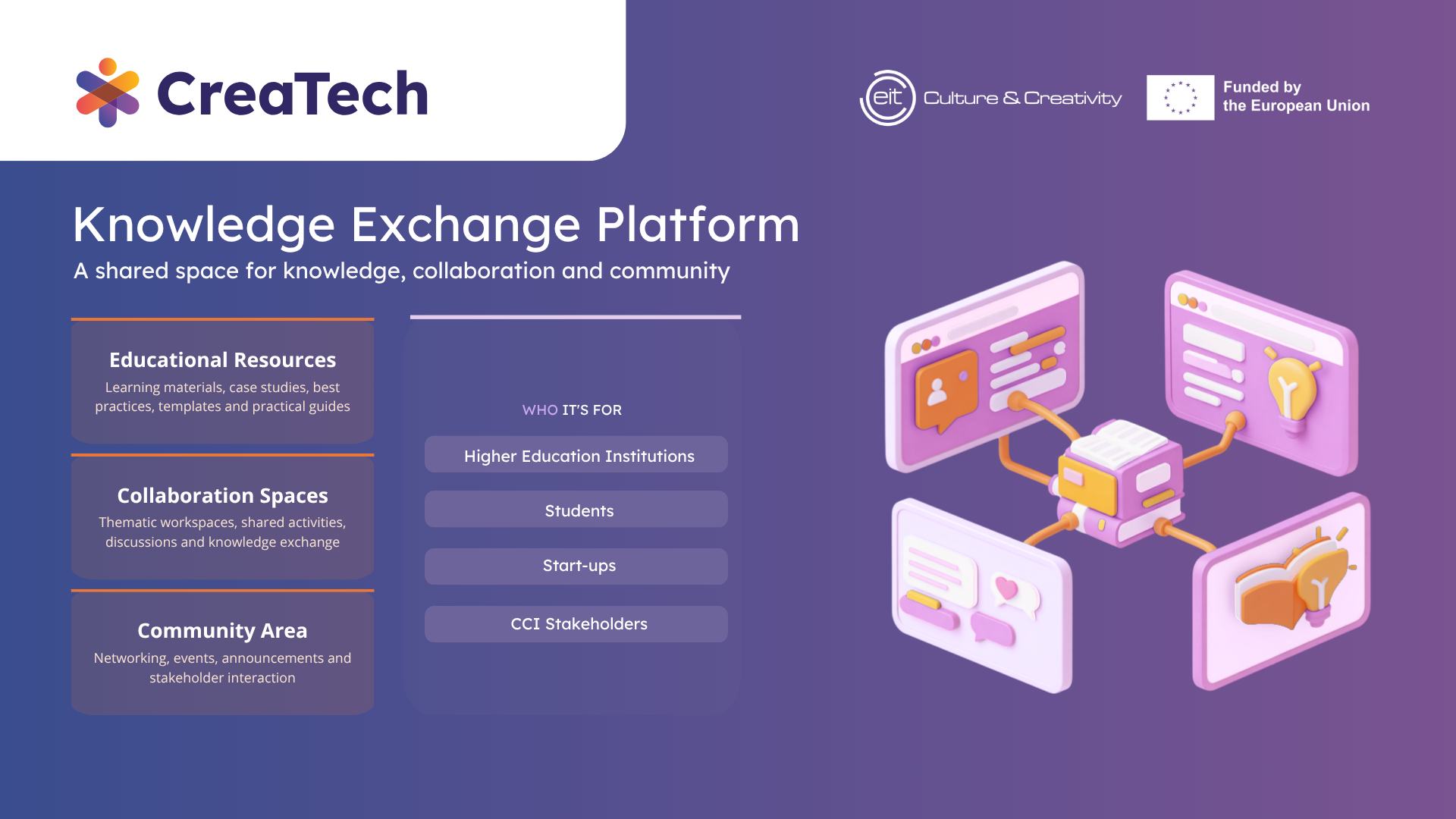 CreaTech

eit Culture & Creativity

Funded by the European Union

Knowledge Exchange Platform

A shared space for knowledge, collaboration and community

Educational Resources

Learning materials, case studies, best practices, templates and practical guides

Collaboration Spaces

Thematic workspaces, shared activities, discussions and knowledge exchange

Community Area

Networking, events, announcements and stakeholder interaction

WHO IT'S FOR

Higher Education Institutions

Students

Start-ups

CCI Stakeholders